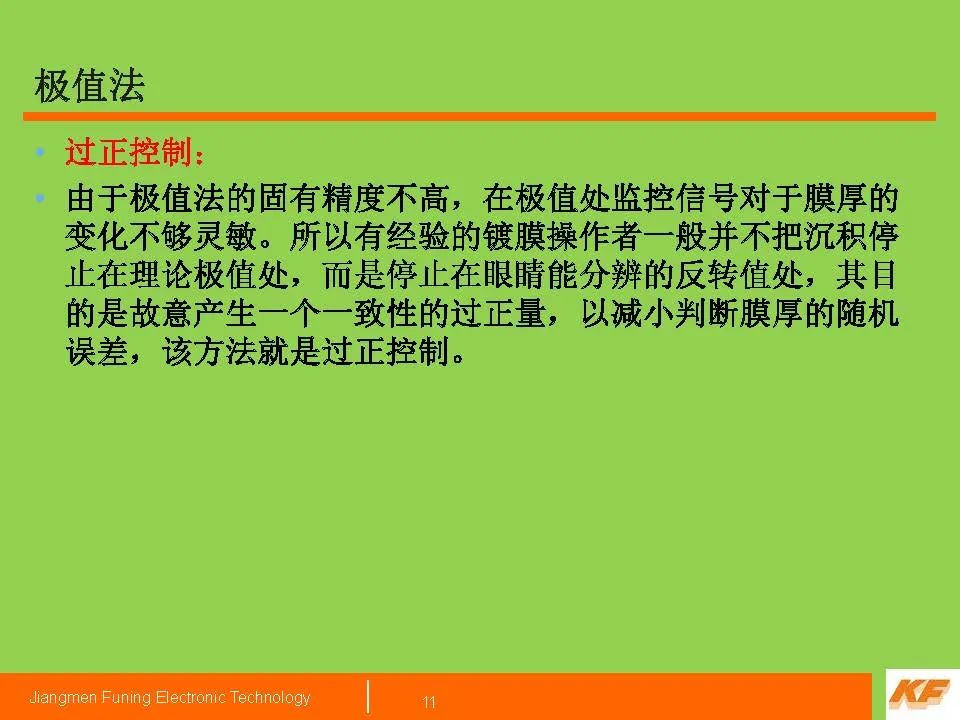 极值法

• 过正控制：
• 由于极值法的固有精度不高，在极值处监控信号对于膜厚的变化不够灵敏。所以有经验的镀膜操作者一般并不把沉积停止在理论极值处，而是停止在眼睛能分辨的反转值处，其目的是故意产生一个一致性的过正量，以减小判断膜厚的随机误差，该方法就是过正控制。

Jiangmen Funing Electronic Technology
11
KF